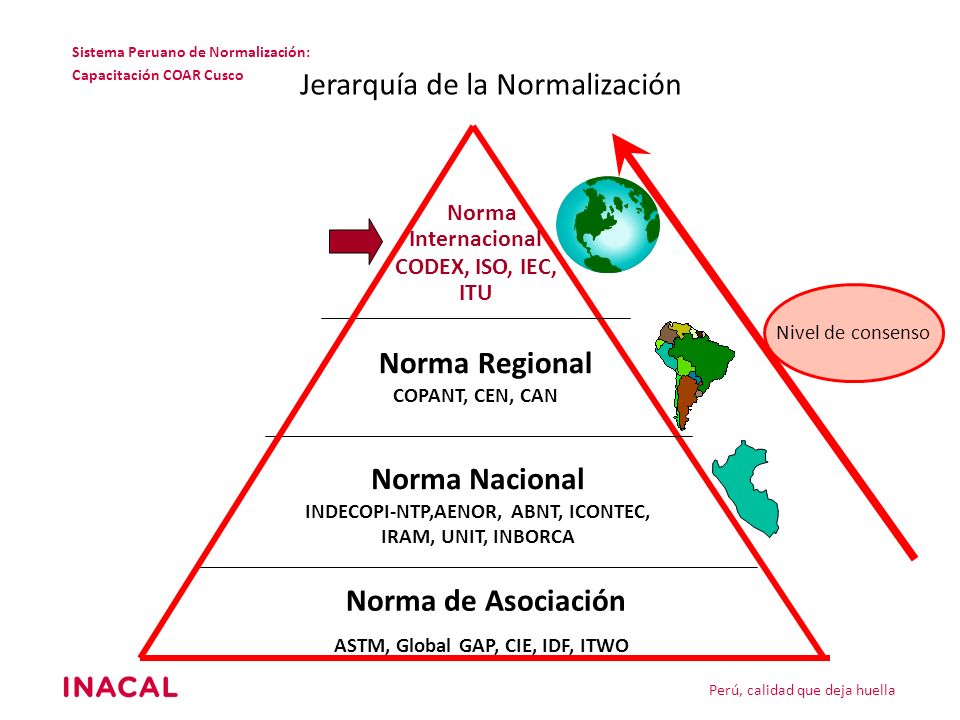 Sistema Peruano de Normalización:
Capacitación COAR Cusco

Jerarquía de la Normalización

Norma Internacional
CODEX, ISO, IEC, ITU

Nivel de consenso

Norma Regional
COPANT, CEN, CAN

Norma Nacional
INDECOPI-NTP,AENOR, ABNT, ICONTEC, IRAM, UNIT, INBORCA

Norma de Asociación
ASTM, Global GAP, CIE, IDF, ITWO

INACAL

Perú, calidad que deja huella